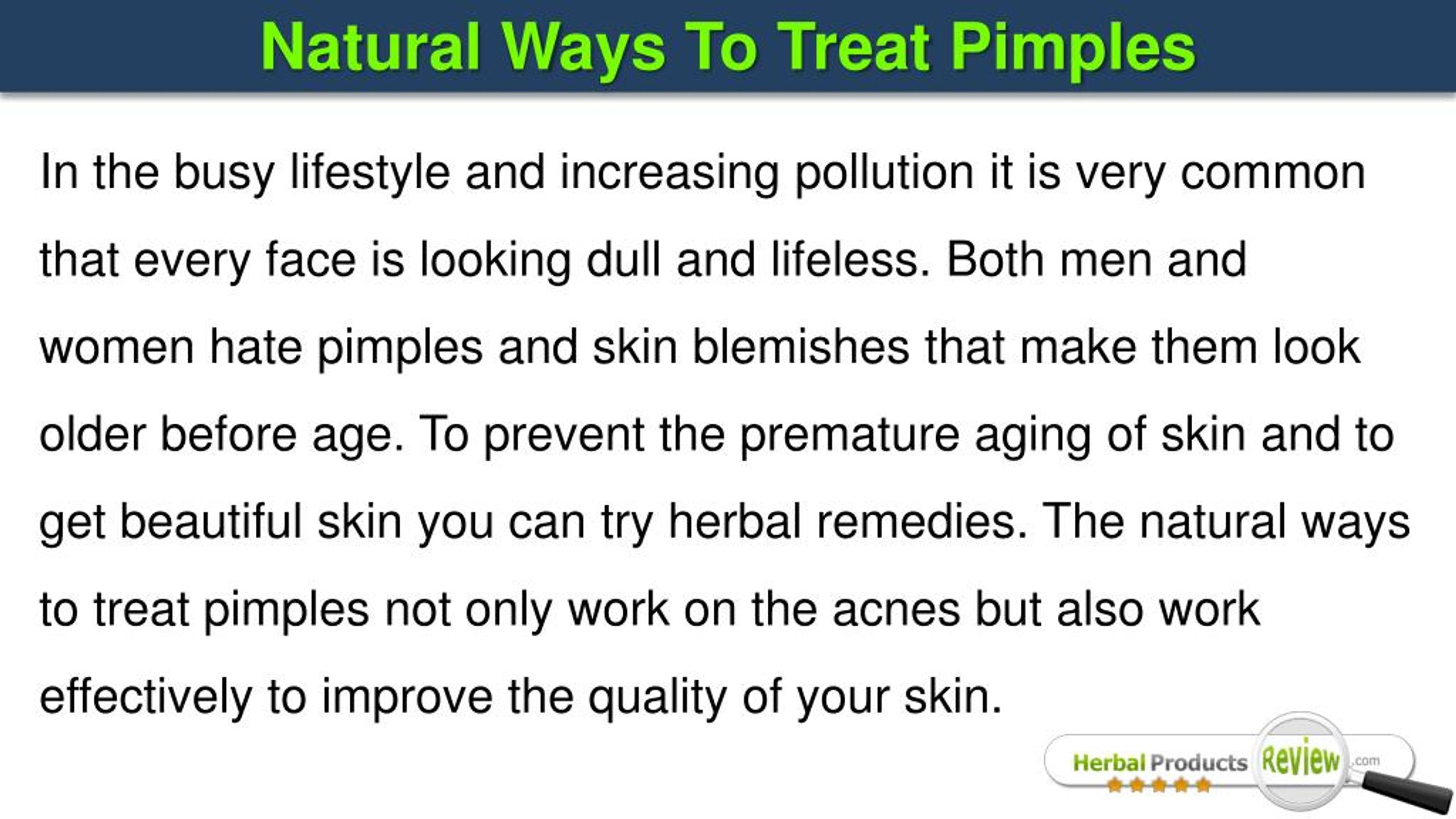 Natural Ways To Treat Pimples

In the busy lifestyle and increasing pollution it is very common that every face is looking dull and lifeless. Both men and women hate pimples and skin blemishes that make them look older before age. To prevent the premature aging of skin and to get beautiful skin you can try herbal remedies. The natural ways to treat pimples not only work on the acnes but also work effectively to improve the quality of your skin.

Herbal Products Review .com